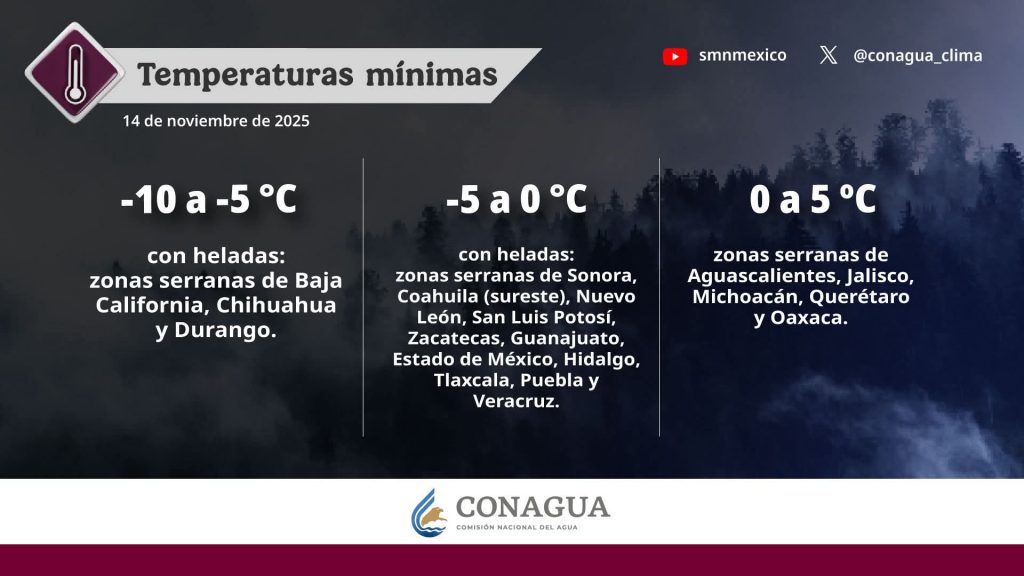 Temperaturas mínimas

14 de noviembre de 2025

smnmexico

@conagua_clima

-10 a -5 °C

con heladas: zonas serranas de Baja California, Chihuahua y Durango.

-5 a 0 °C

con heladas: zonas serranas de Sonora, Coahuila (sureste), Nuevo León, San Luis Potosí, Zacatecas, Guanajuato, Estado de México, Hidalgo, Tlaxcala, Puebla y Veracruz.

0 a 5 ºC

zonas serranas de Aguascalientes, Jalisco, Michoacán, Querétaro y Oaxaca.

CONAGUA

COMISIÓN NACIONAL DEL AGUA